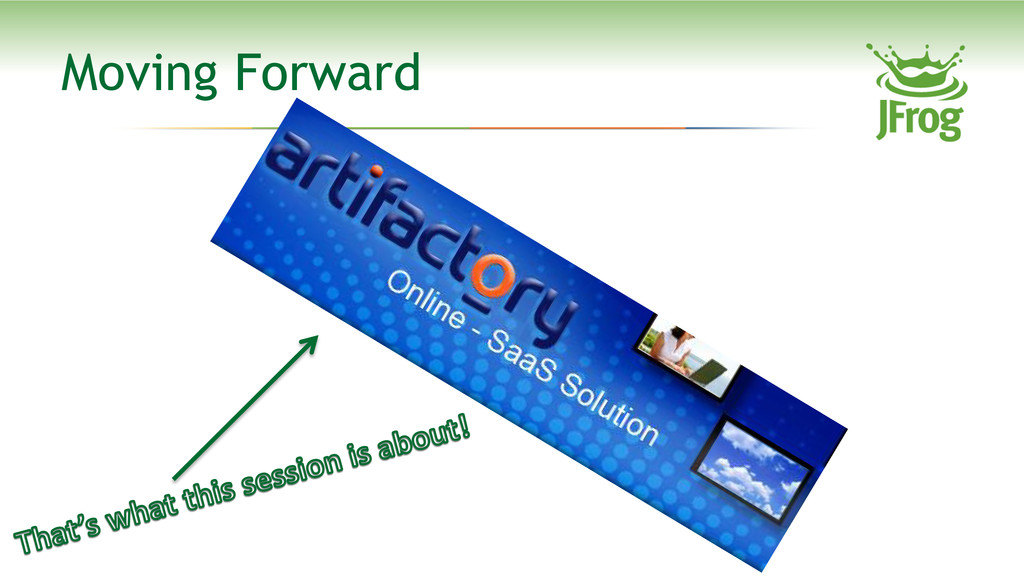 Moving Forward

JFrog

artifactory

Online - SaaS Solution

That's what this session is about!